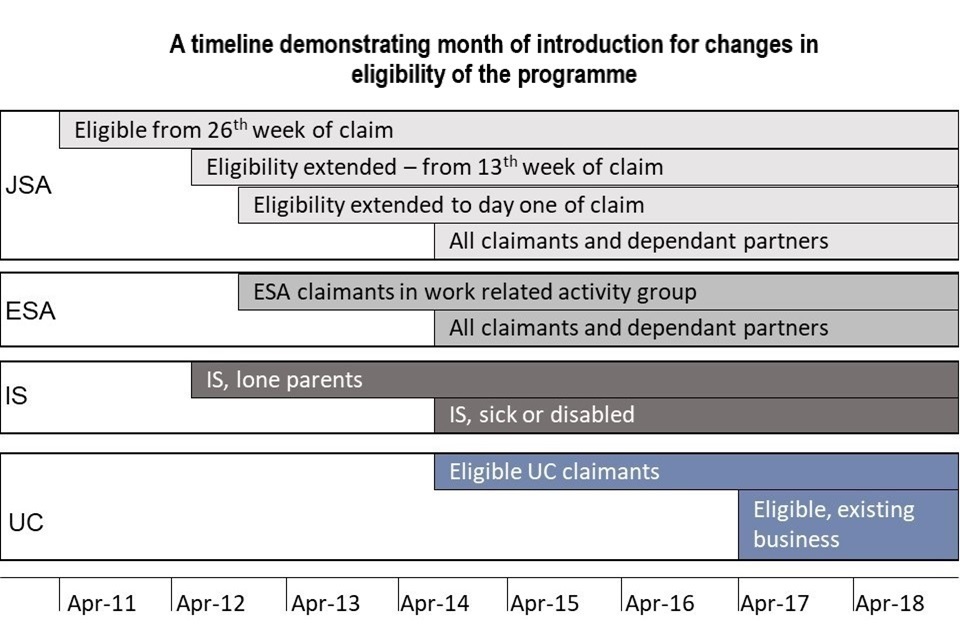 A timeline demonstrating month of introduction for changes in eligibility of the programme

JSA
Eligible from 26$^{th}$ week of claim
Eligibility extended – from 13$^{th}$ week of claim
Eligibility extended to day one of claim
All claimants and dependant partners

ESA
ESA claimants in work related activity group
All claimants and dependant partners

IS
IS, lone parents
IS, sick or disabled

UC
Eligible UC claimants
Eligible, existing business

Apr-11 Apr-12 Apr-13 Apr-14 Apr-15 Apr-16 Apr-17 Apr-18